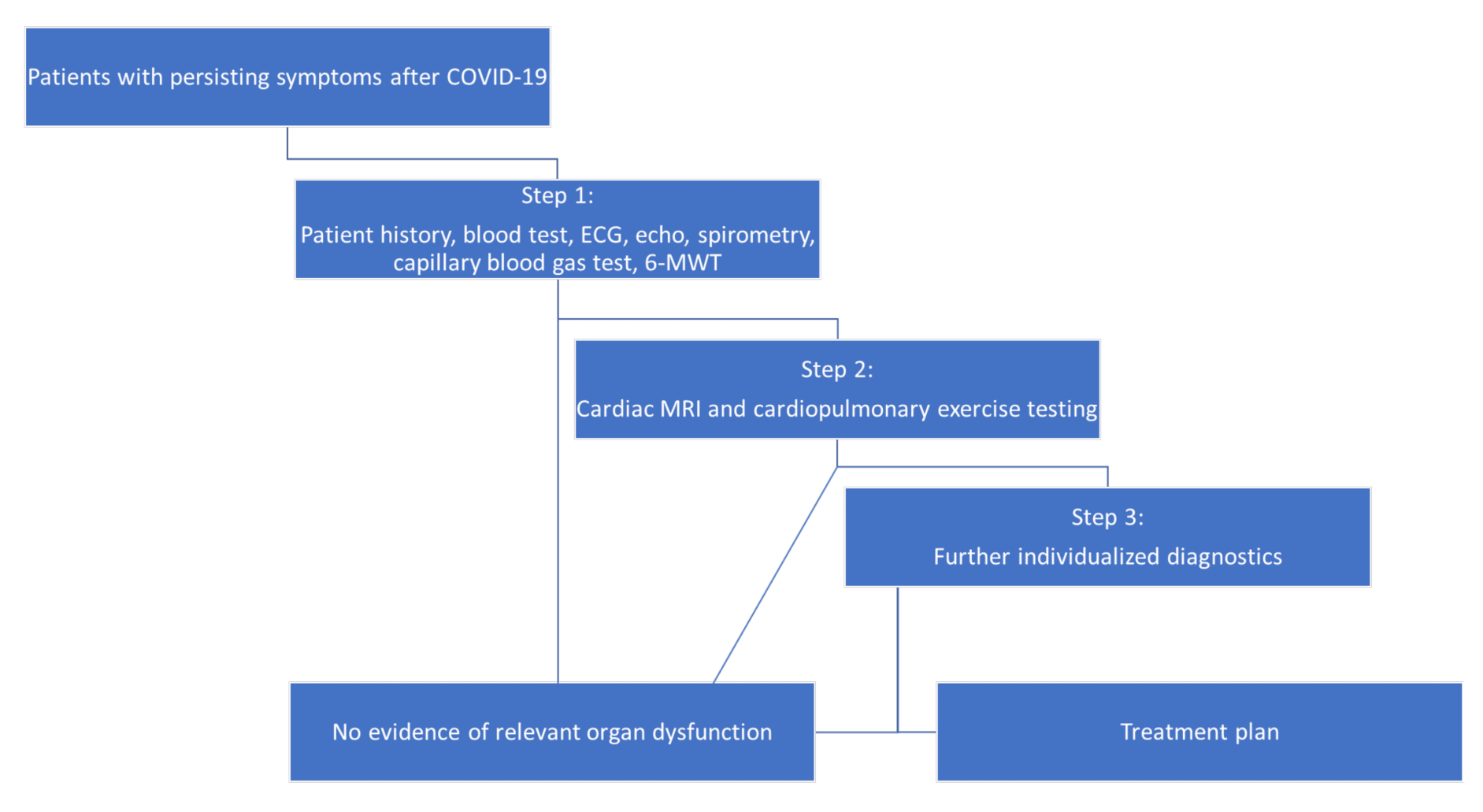 Patients with persisting symptoms after COVID-19

Step 1:
Patient history, blood test, ECG, echo, spirometry, capillary blood gas test, 6-MWT

Step 2:
Cardiac MRI and cardiopulmonary exercise testing

Step 3:
Further individualized diagnostics

No evidence of relevant organ dysfunction

Treatment plan